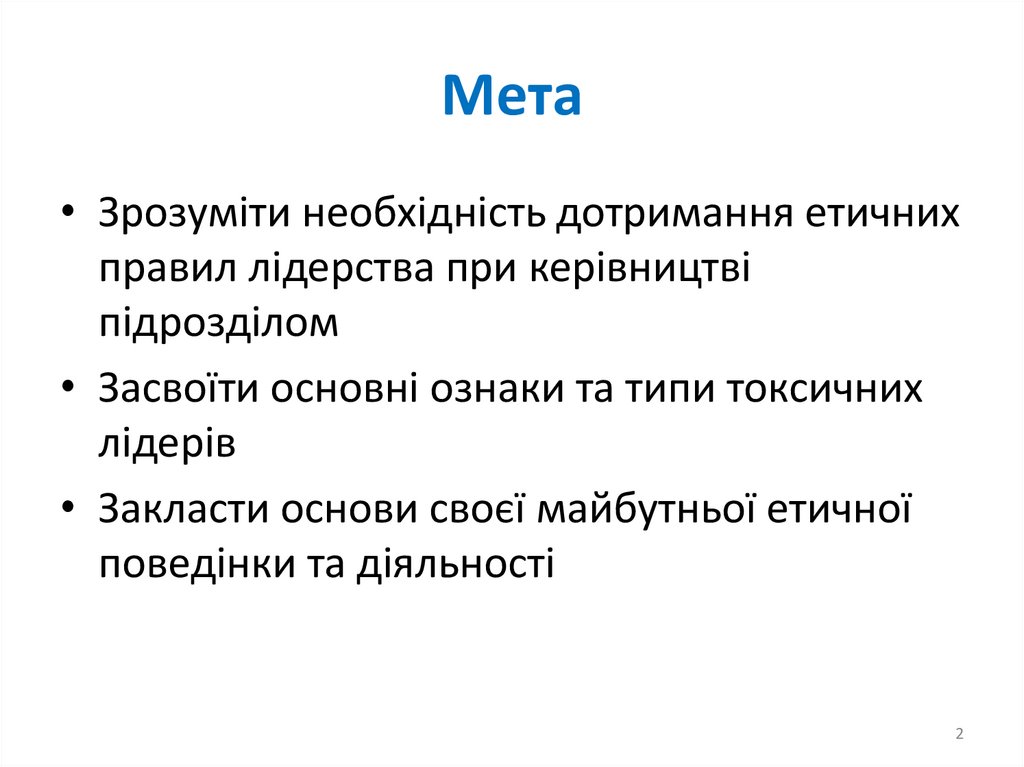 Мета

• Зрозуміти необхідність дотримання етичних правил лідерства при керівництві підрозділом
• Засвоїти основні ознаки та типи токсичних лідерів
• Закласти основи своєї майбутньої етичної поведінки та діяльності

2